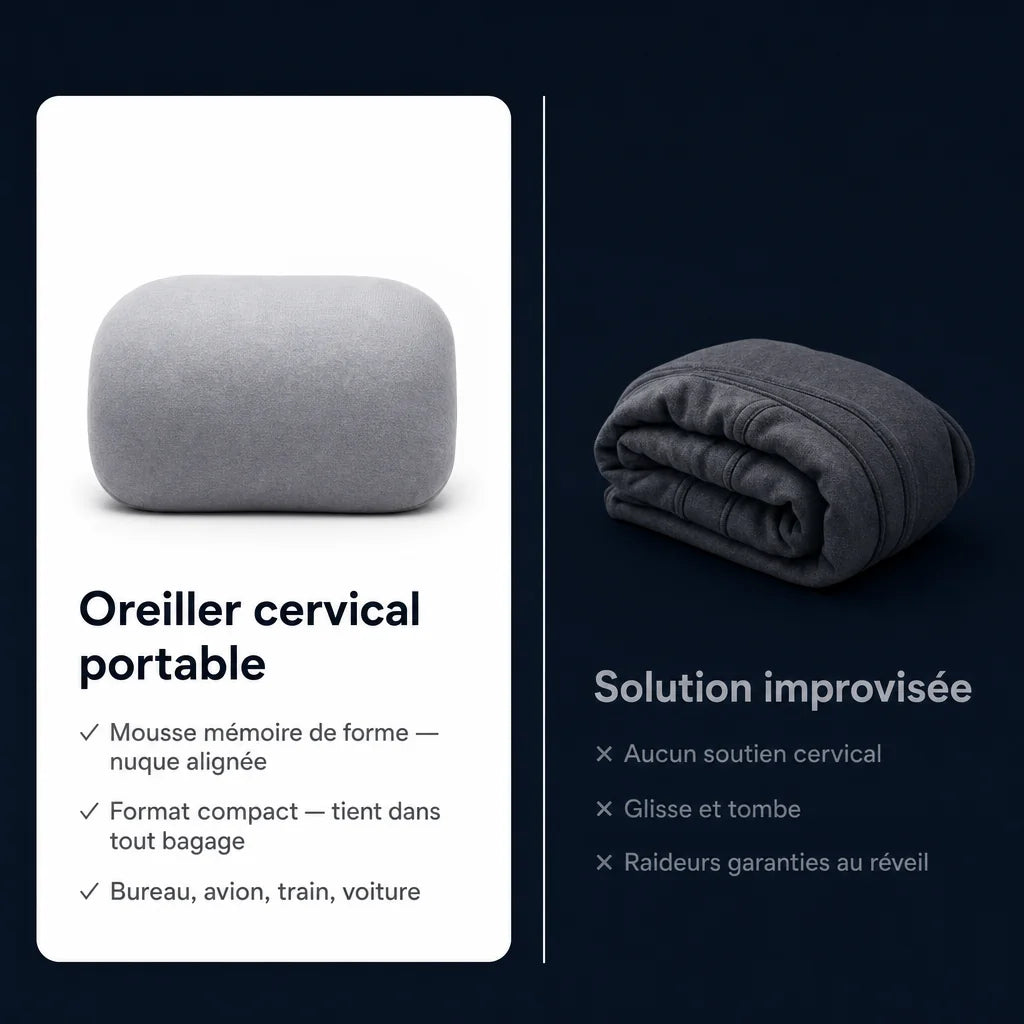 Oreiller cervical portable

✓ Mousse mémoire de forme — nuque alignée

✓ Format compact — tient dans tout bagage

✓ Bureau, avion, train, voiture

Solution improvisée

× Aucun soutien cervical

× Glisse et tombe

× Raideurs garanties au réveil